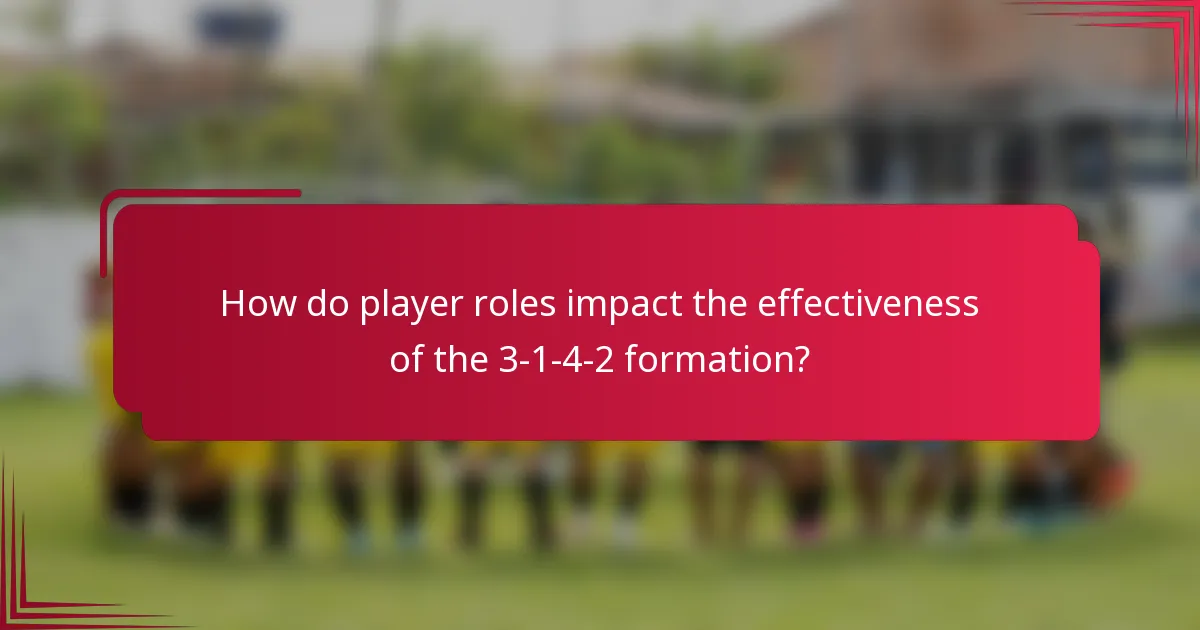 How do player roles impact the effectiveness of the 3-1-4-2 formation?